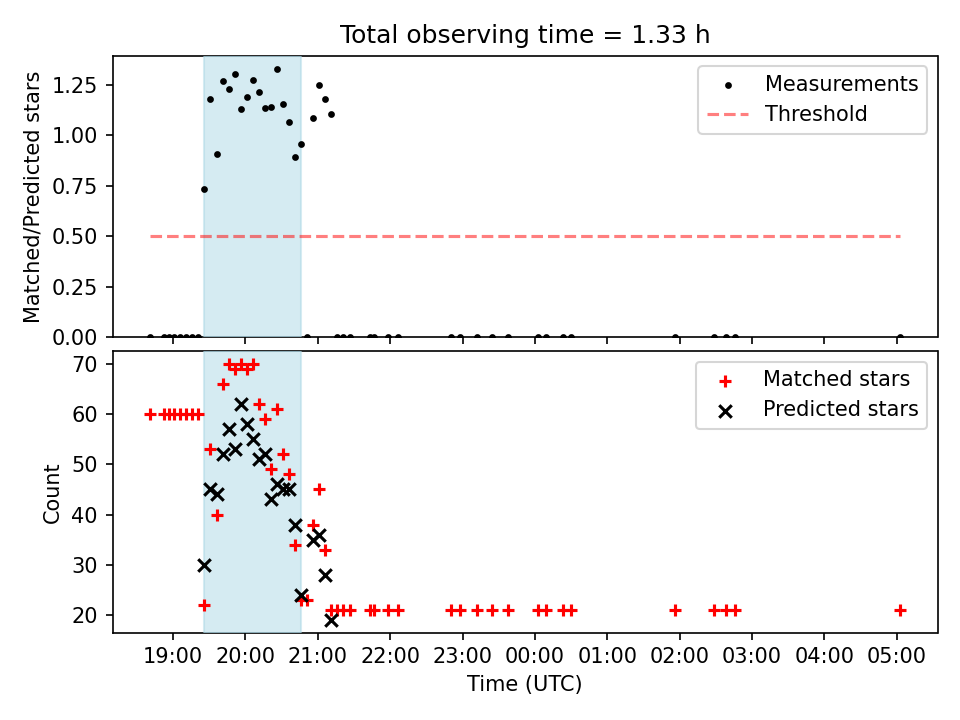 Total observing time = 1.33 h

Matched/Predicted stars

1.25
1.00
0.75
0.50
0.25
0.00

Measurements
Threshold

Count

70
60
50
40
30
20

Matched stars
Predicted stars

19:00 20:00 21:00 22:00 23:00 00:00 01:00 02:00 03:00 04:00 05:00

Time (UTC)